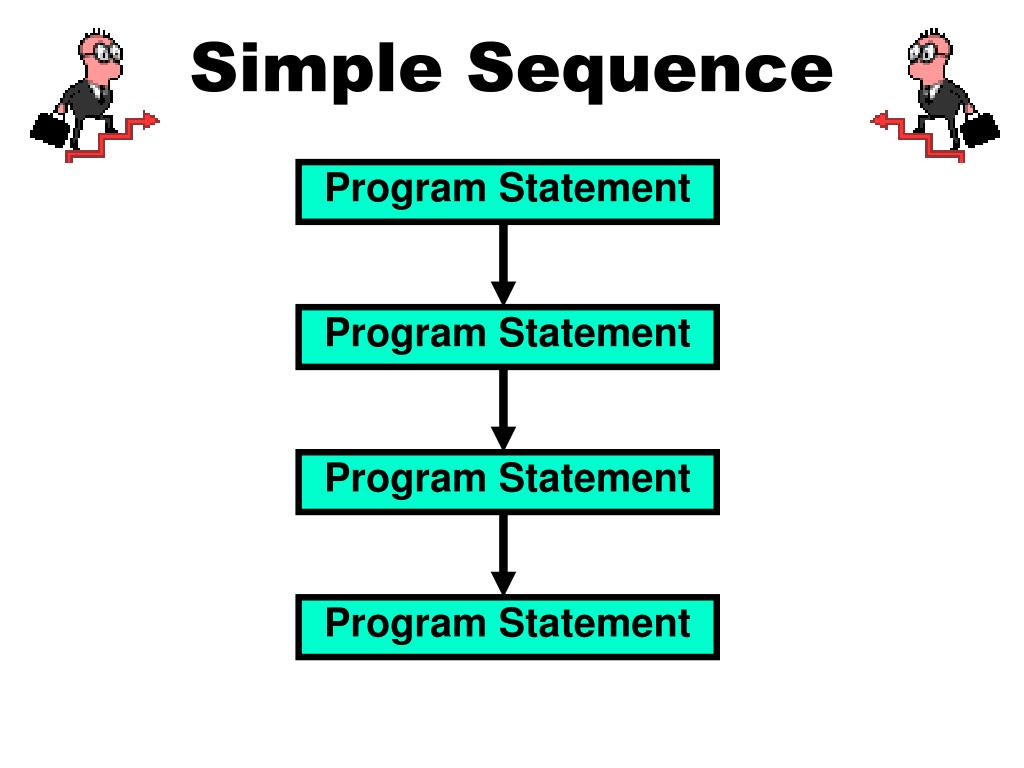 Simple Sequence

Program Statement

Program Statement

Program Statement

Program Statement